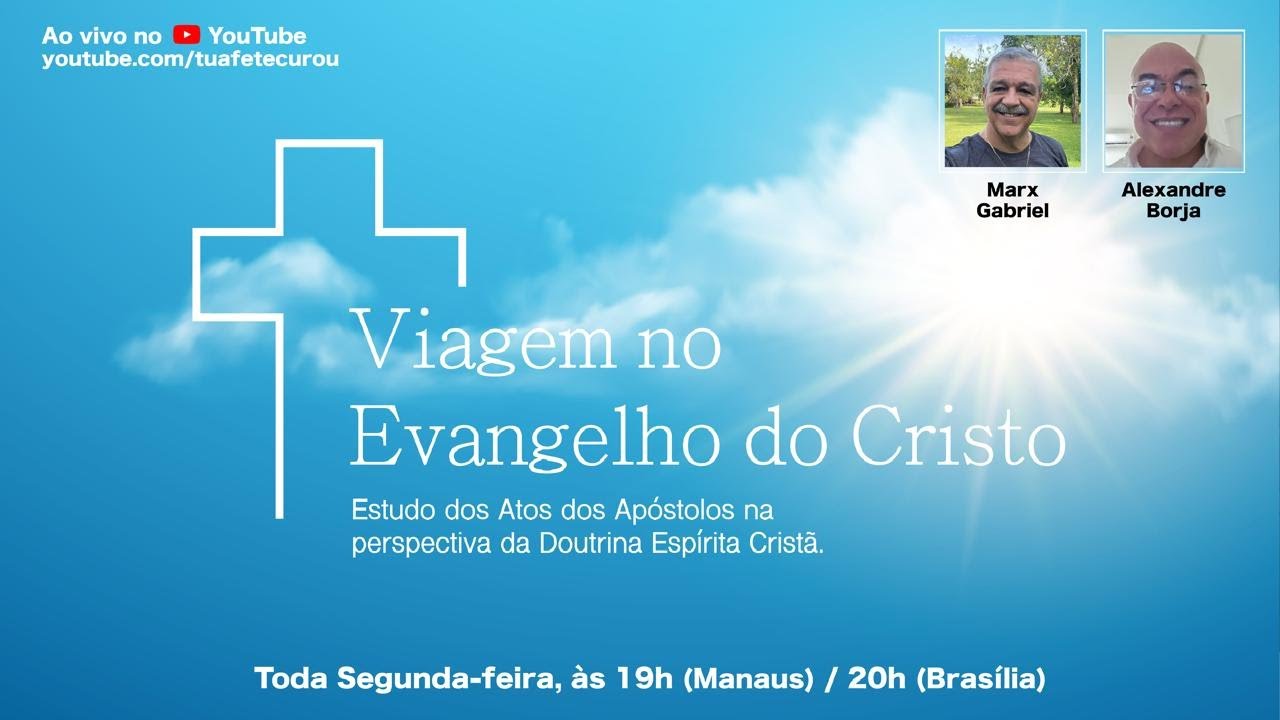 Ao vivo no YouTube
youtube.com/tuafetecurou

Marx Gabriel

Alexandre Borja

Viagem no Evangelho do Cristo

Estudo dos Atos dos Apóstolos na perspectiva da Doutrina Espírita Cristã.

Toda Segunda-feira, às 19h (Manaus) / 20h (Brasília)